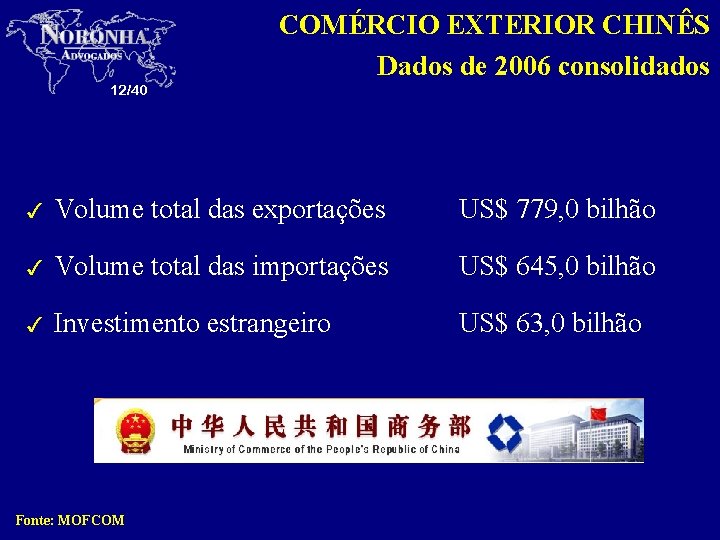 NORONHA
ADVOGADOS
12/40

COMÉRCIO EXTERIOR CHINÊS
Dados de 2006 consolidados

✓ Volume total das exportações US$ 779,0 bilhão

✓ Volume total das importações US$ 645,0 bilhão

✓ Investimento estrangeiro US$ 63,0 bilhão

中华人民共和国商务部
Ministry of Commerce of the People's Republic of China

Fonte: MOFCOM